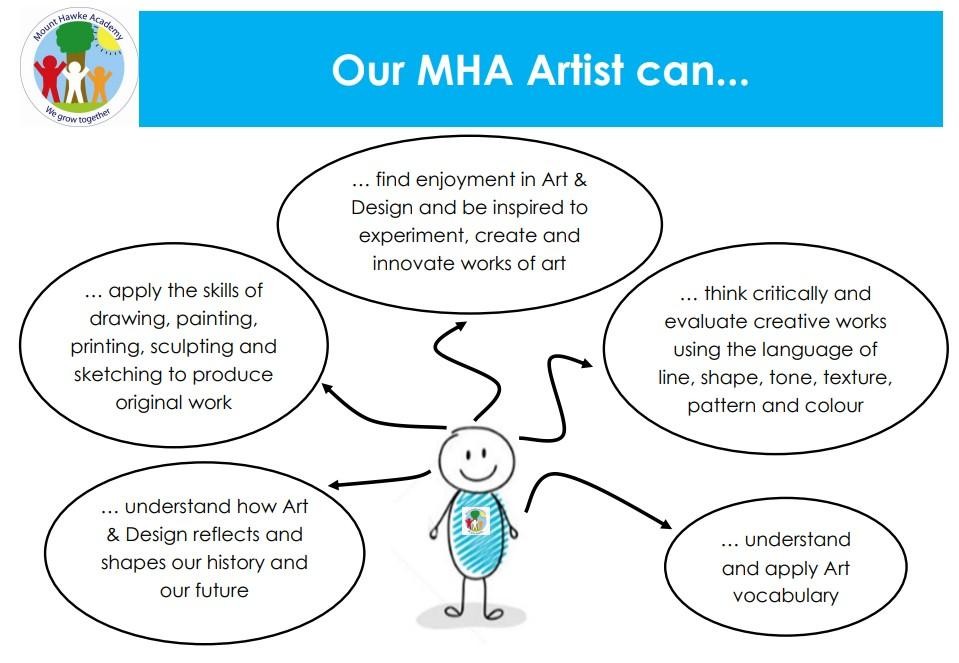 Mount Hawke Academy
We grow together

Our MHA Artist can...

… find enjoyment in Art & Design and be inspired to experiment, create and innovate works of art

… apply the skills of drawing, painting, printing, sculpting and sketching to produce original work

… think critically and evaluate creative works using the language of line, shape, tone, texture, pattern and colour

… understand how Art & Design reflects and shapes our history and our future

… understand and apply Art vocabulary